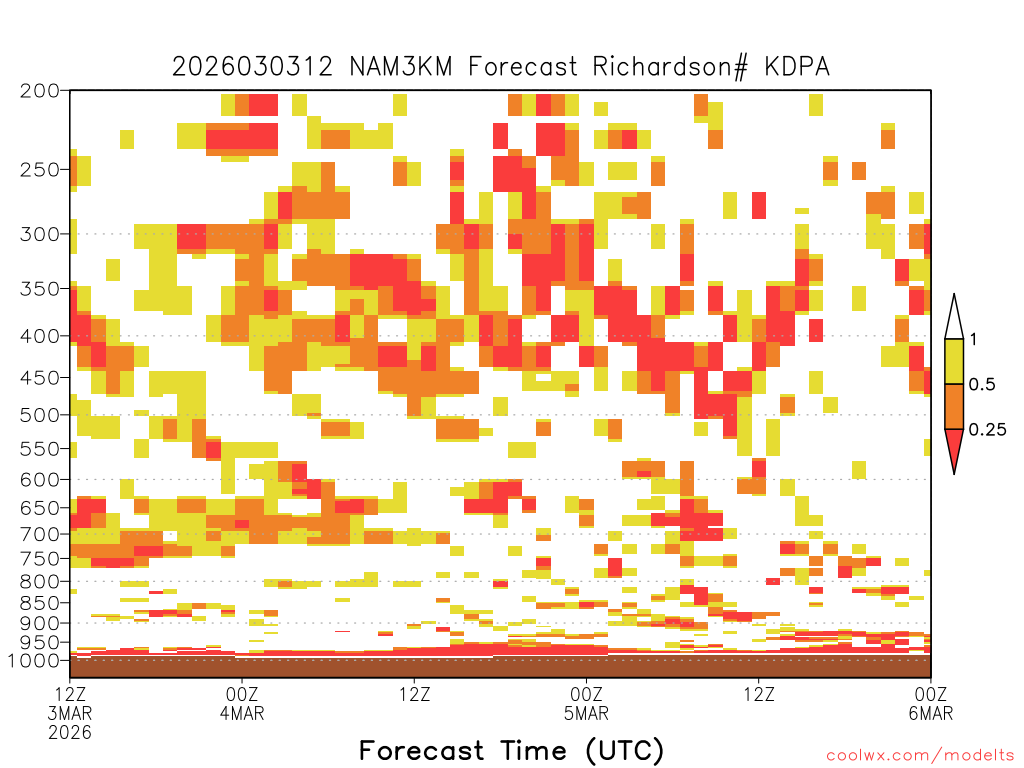 2026030312 NAM3KM Forecast Richardson# KDPA

200
250
300
350
400
450
500
550
600
650
700
750
800
850
900
950
1000

1
0.5
0.25

12Z
3MAR
2026
00Z
4MAR
12Z
00Z
5MAR
12Z
00Z
6MAR

Forecast Time (UTC)

coolwx.com/modelts